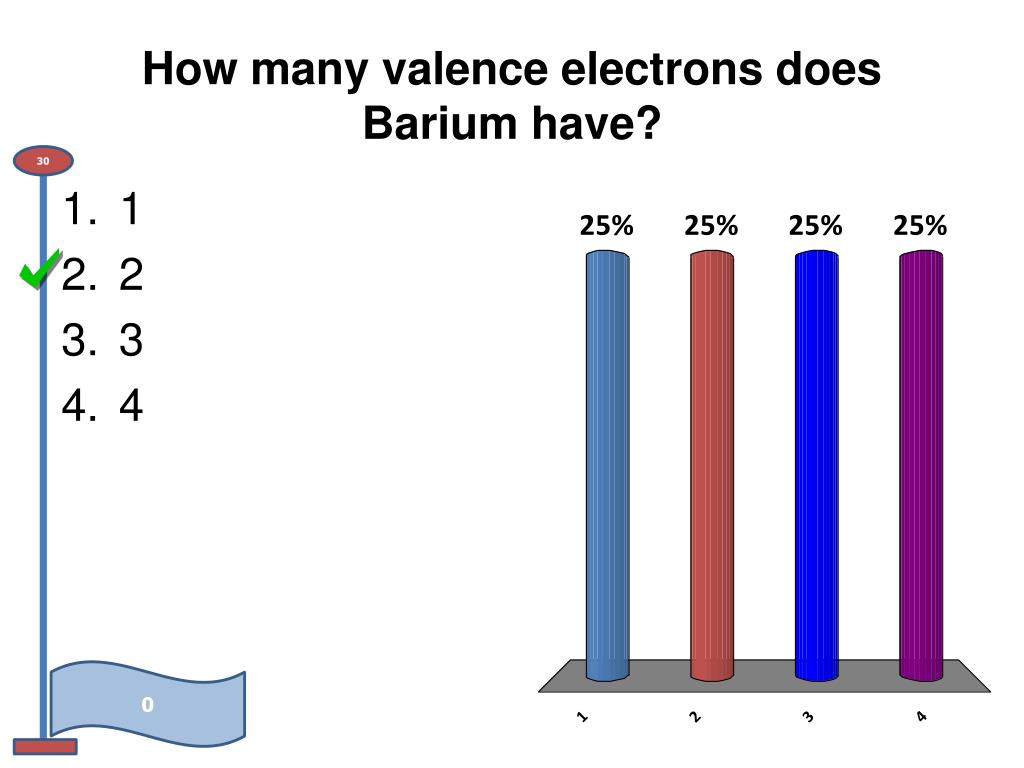 How many valence electrons does Barium have?

30

1. 1
2. 2
3. 3
4. 4

0

25%
25%
25%
25%

1
2
3
4